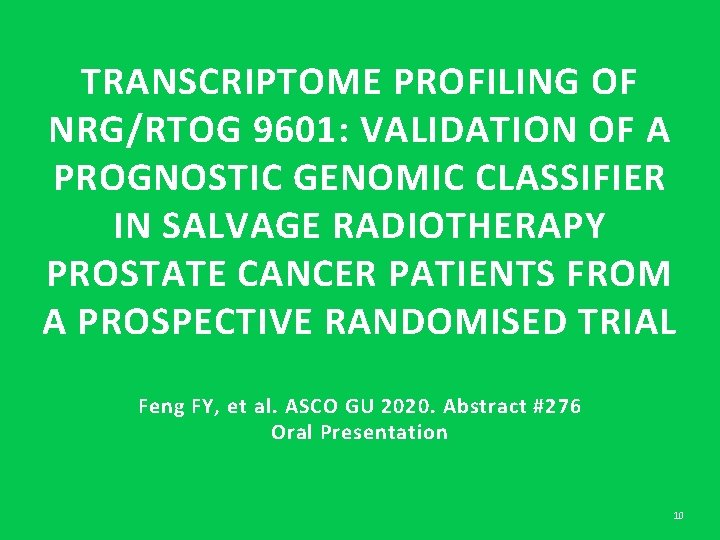 TRANSCRIPTOME PROFILING OF NRG/RTOG 9601: VALIDATION OF A PROGNOSTIC GENOMIC CLASSIFIER IN SALVAGE RADIOTHERAPY PROSTATE CANCER PATIENTS FROM A PROSPECTIVE RANDOMISED TRIAL

Feng FY, et al. ASCO GU 2020. Abstract #276
Oral Presentation

10